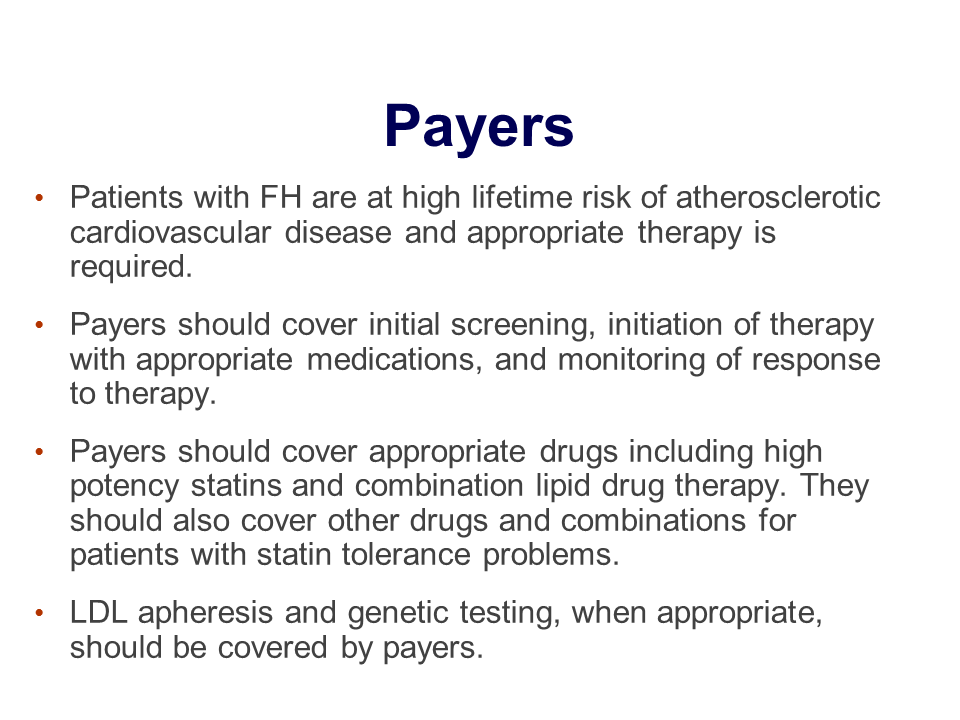 Payers

• Patients with FH are at high lifetime risk of atherosclerotic cardiovascular disease and appropriate therapy is required.

• Payers should cover initial screening, initiation of therapy with appropriate medications, and monitoring of response to therapy.

• Payers should cover appropriate drugs including high potency statins and combination lipid drug therapy. They should also cover other drugs and combinations for patients with statin tolerance problems.

• LDL apheresis and genetic testing, when appropriate, should be covered by payers.